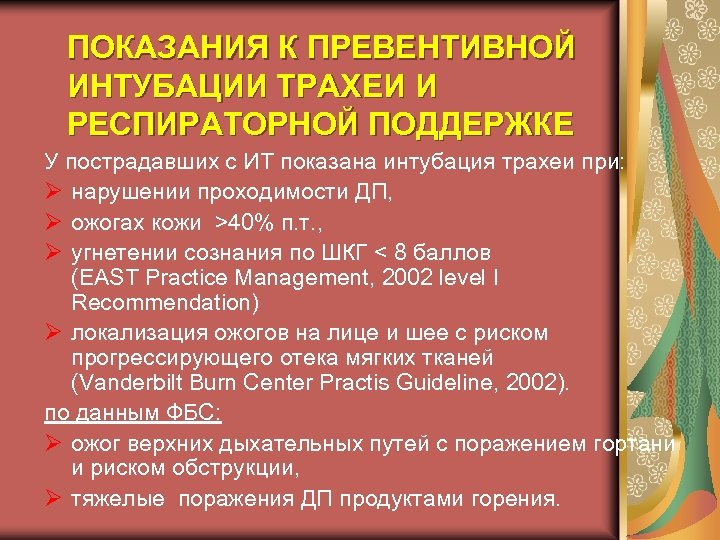 ПОКАЗАНИЯ К ПРЕВЕНТИВНОЙ ИНТУБАЦИИ ТРАХЕИ И РЕСПИРАТОРНОЙ ПОДДЕРЖКЕ

У пострадавших с ИТ показана интубация трахеи при:

➢ нарушении проходимости ДП,

➢ ожогах кожи >40% п.т.,

➢ угнетении сознания по ШКГ < 8 баллов (EAST Practice Management, 2002 level I Recommendation)

➢ локализация ожогов на лице и шее с риском прогрессирующего отека мягких тканей (Vanderbilt Burn Center Practis Guideline, 2002).

по данным ФБС:

➢ ожог верхних дыхательных путей с поражением гортани и риском обструкции,

➢ тяжелые поражения ДП продуктами горения.